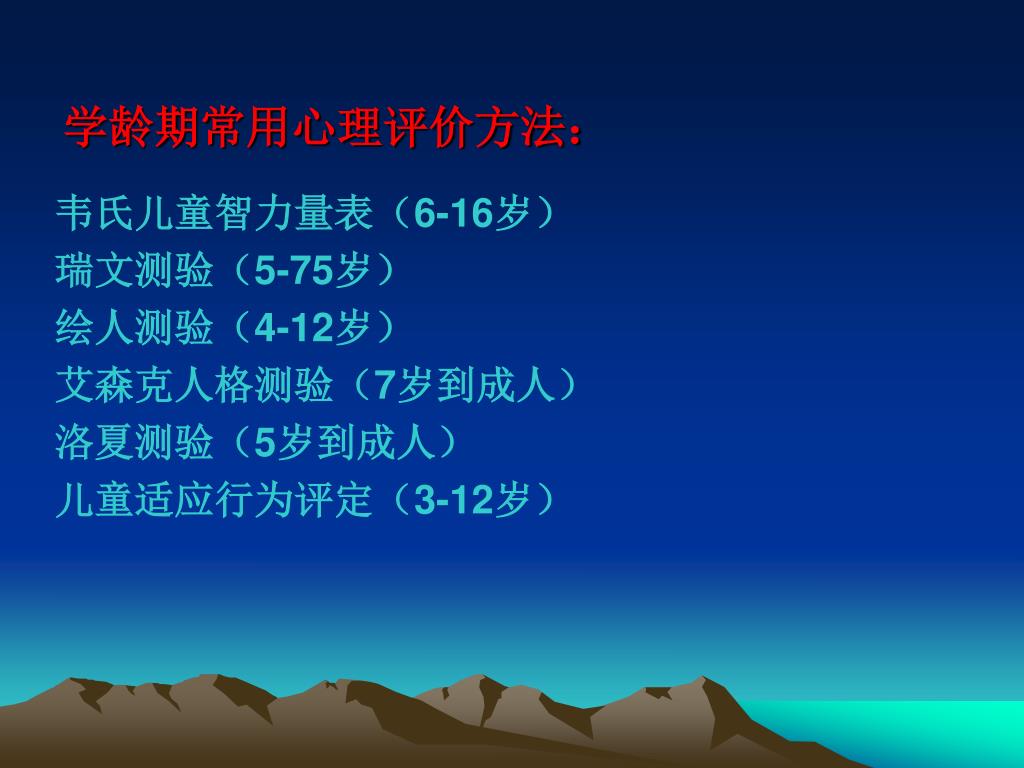 学龄期常用心理评价方法：

韦氏儿童智力量表（6-16岁）
瑞文测验（5-75岁）
绘人测验（4-12岁）
艾森克人格测验（7岁到成人）
洛夏测验（5岁到成人）
儿童适应行为评定（3-12岁）